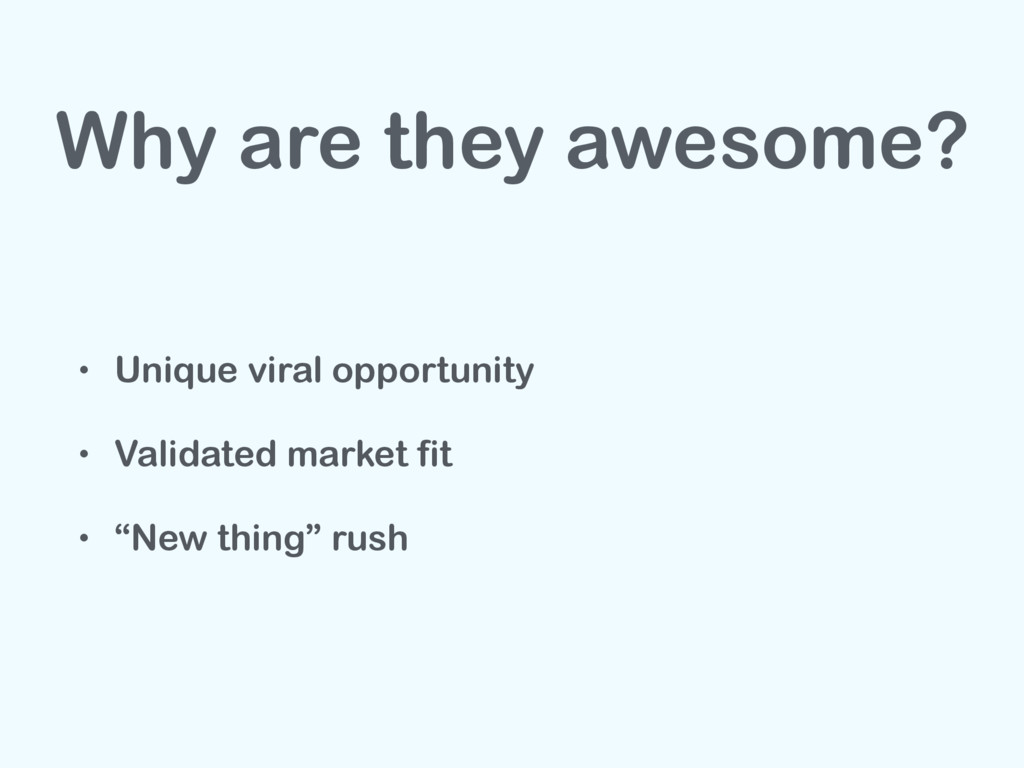 Why are they awesome?

• Unique viral opportunity
• Validated market fit
• “New thing” rush